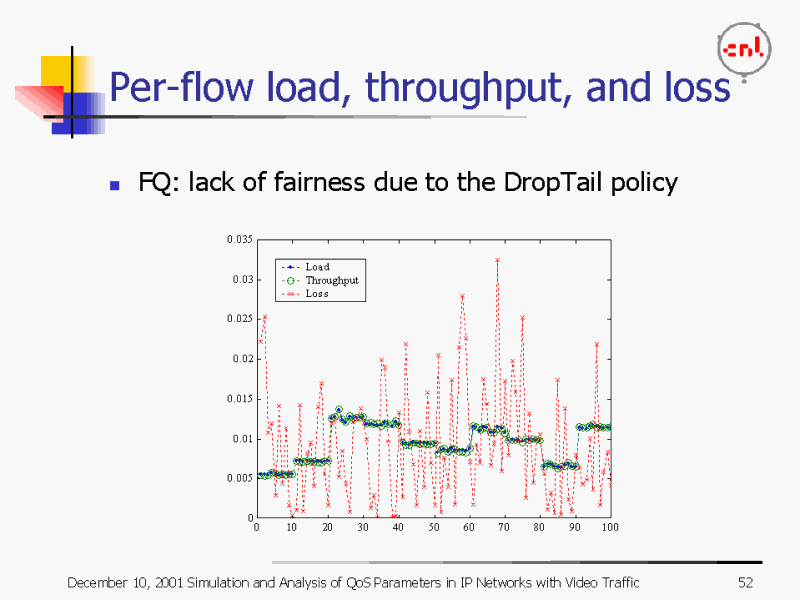 cnl

Per-flow load, throughput, and loss

FQ: lack of fairness due to the DropTail policy

0.035
0.03
0.025
0.02
0.015
0.01
0.005
0

Load
Throughput
Loss

0 10 20 30 40 50 60 70 80 90 100

December 10, 2001 Simulation and Analysis of QoS Parameters in IP Networks with Video Traffic 52